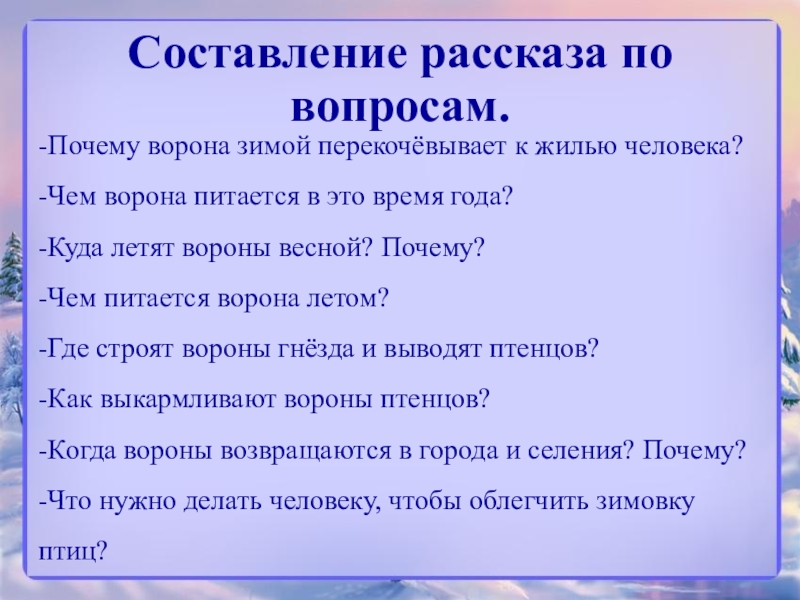 Составление рассказа по вопросам.

-Почему ворона зимой перекочёвывает к жилью человека?

-Чем ворона питается в это время года?

-Куда летят вороны весной? Почему?

-Чем питается ворона летом?

-Где строят вороны гнёзда и выводят птенцов?

-Как выкармливают вороны птенцов?

-Когда вороны возвращаются в города и селения? Почему?

-Что нужно делать человеку, чтобы облегчить зимовку птиц?